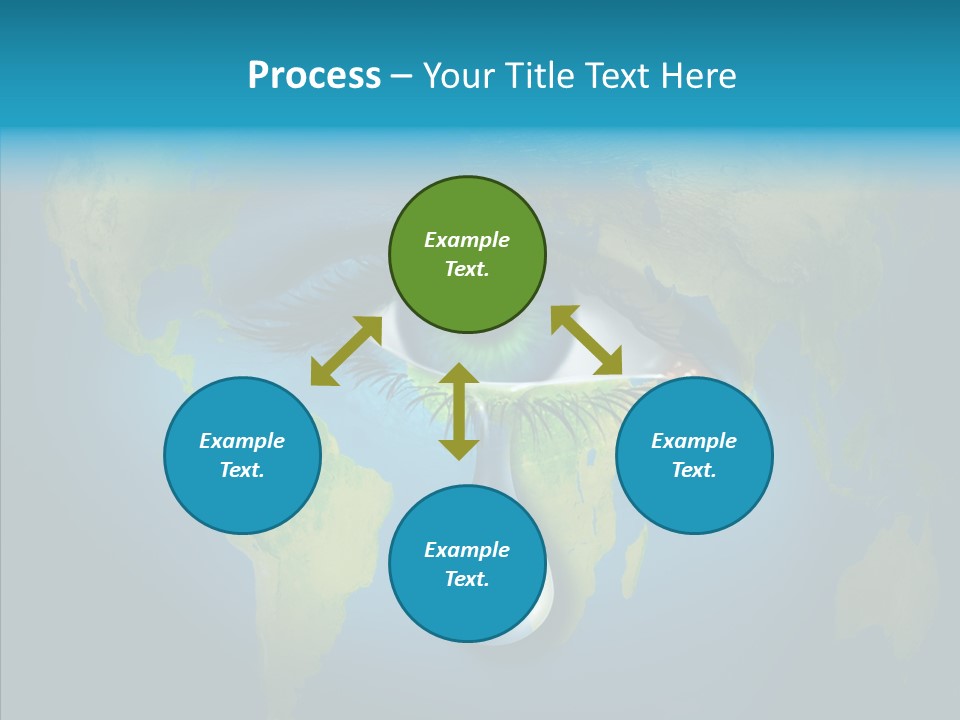 Process – Your Title Text Here

Example Text.

Example Text.

Example Text.

Example Text.